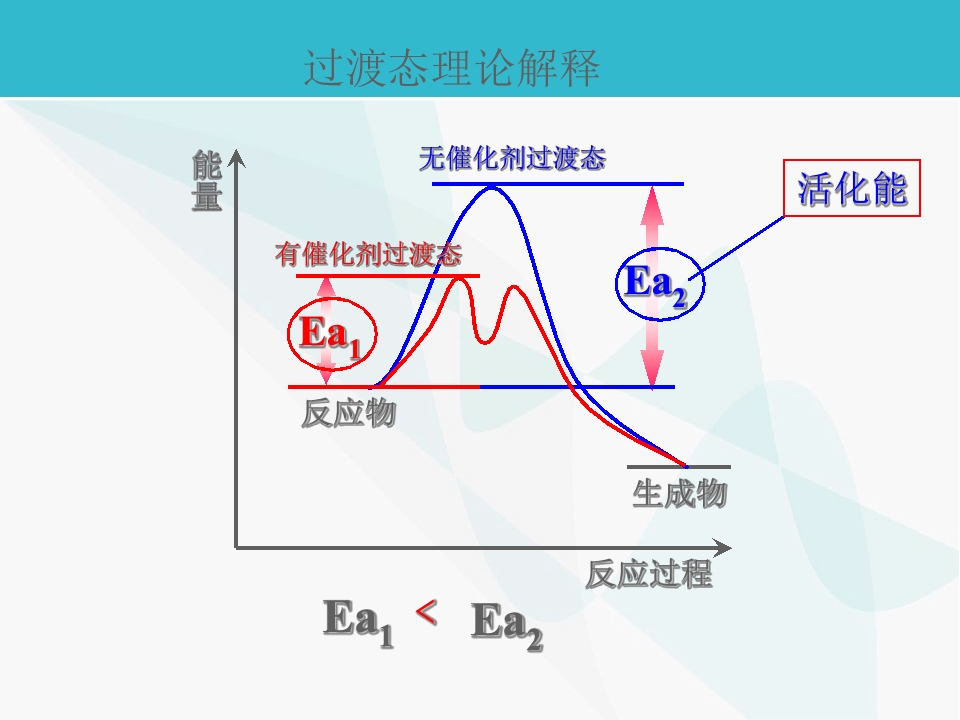 过渡态理论解释

能量

无催化剂过渡态

活化能

有催化剂过渡态

$Ea_2$

$Ea_1$

反应物

生成物

反应过程

$Ea_1 < Ea_2$